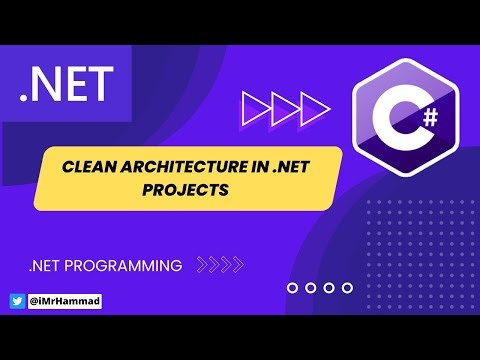 .NET

C#

CLEAN ARCHITECTURE IN .NET PROJECTS

.NET PROGRAMMING

@iMrHammad